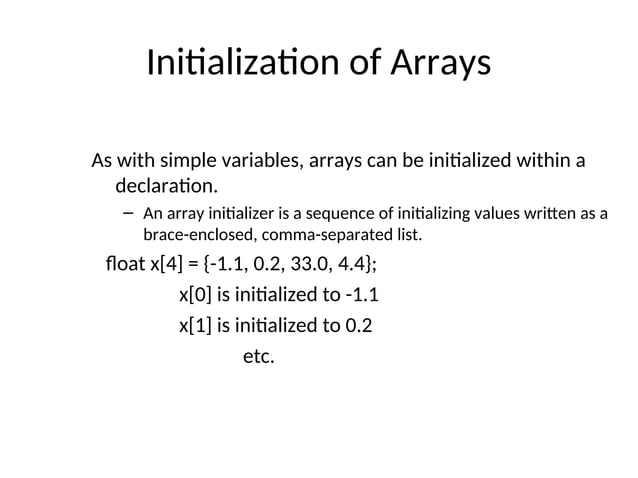 Initialization of Arrays

As with simple variables, arrays can be initialized within a declaration.

– An array initializer is a sequence of initializing values written as a brace-enclosed, comma-separated list.

float x[4] = {-1.1, 0.2, 33.0, 4.4};

x[0] is initialized to -1.1

x[1] is initialized to 0.2

etc.